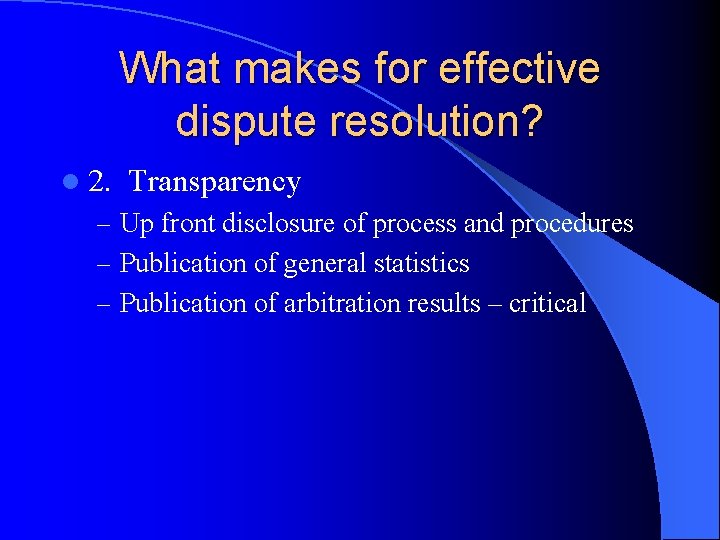 What makes for effective dispute resolution?

2. Transparency

– Up front disclosure of process and procedures
– Publication of general statistics
– Publication of arbitration results – critical